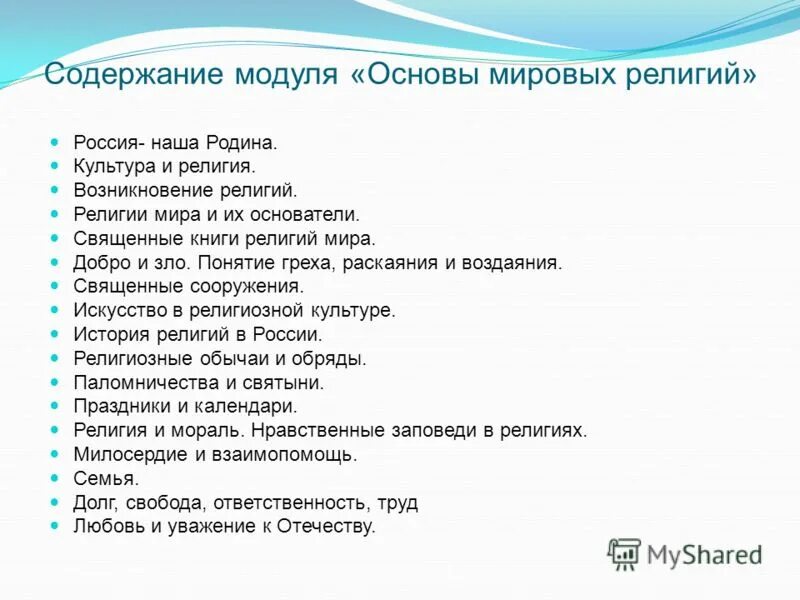 Содержание модуля «Основы мировых религий»

- Россия- наша Родина.
- Культура и религия.
- Возникновение религий.
- Религии мира и их основатели.
- Священные книги религий мира.
- Добро и зло. Понятие греха, раскаяния и воздаяния.
- Священные сооружения.
- Искусство в религиозной культуре.
- История религий в России.
- Религиозные обычаи и обряды.
- Паломничества и святыни.
- Праздники и календари.
- Религия и мораль. Нравственные заповеди в религиях.
- Милосердие и взаимопомощь.
- Семья.
- Долг, свобода, ответственность, труд
- Любовь и уважение к Отечеству.

MyShared